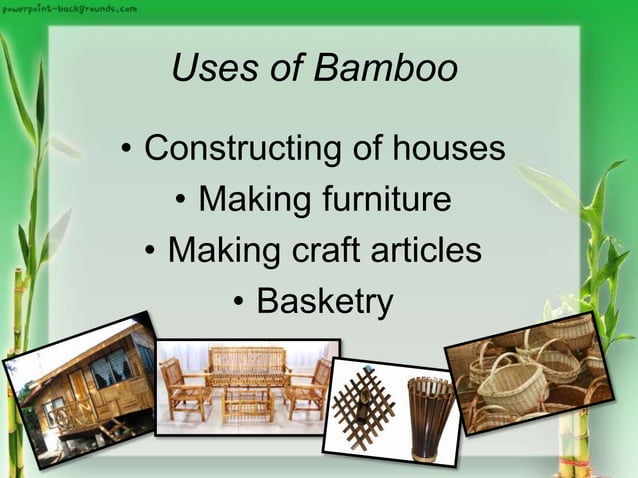 powerpoint-backgrounds.com

Uses of Bamboo

• Constructing of houses
• Making furniture
• Making craft articles
• Basketry